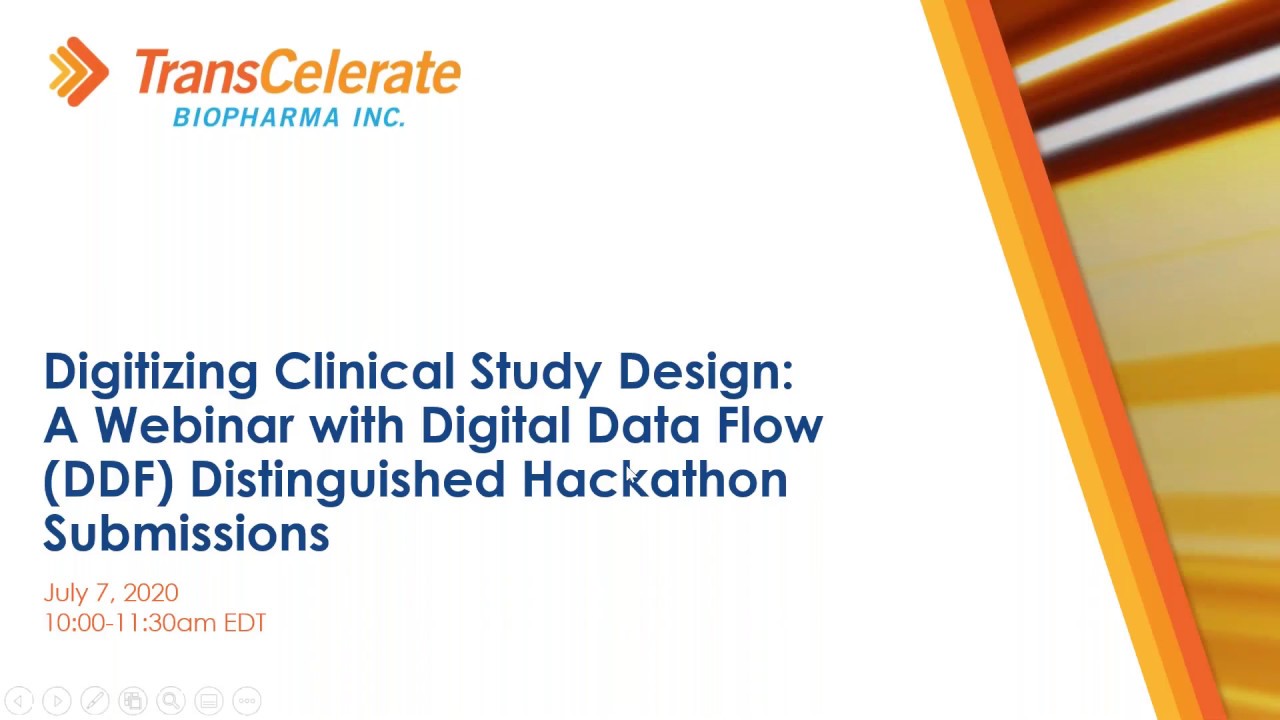 TransCelerate
BIOPHARMA INC.

Digitizing Clinical Study Design: A Webinar with Digital Data Flow (DDF) Distinguished Hackathon Submissions

July 7, 2020
10:00-11:30am EDT